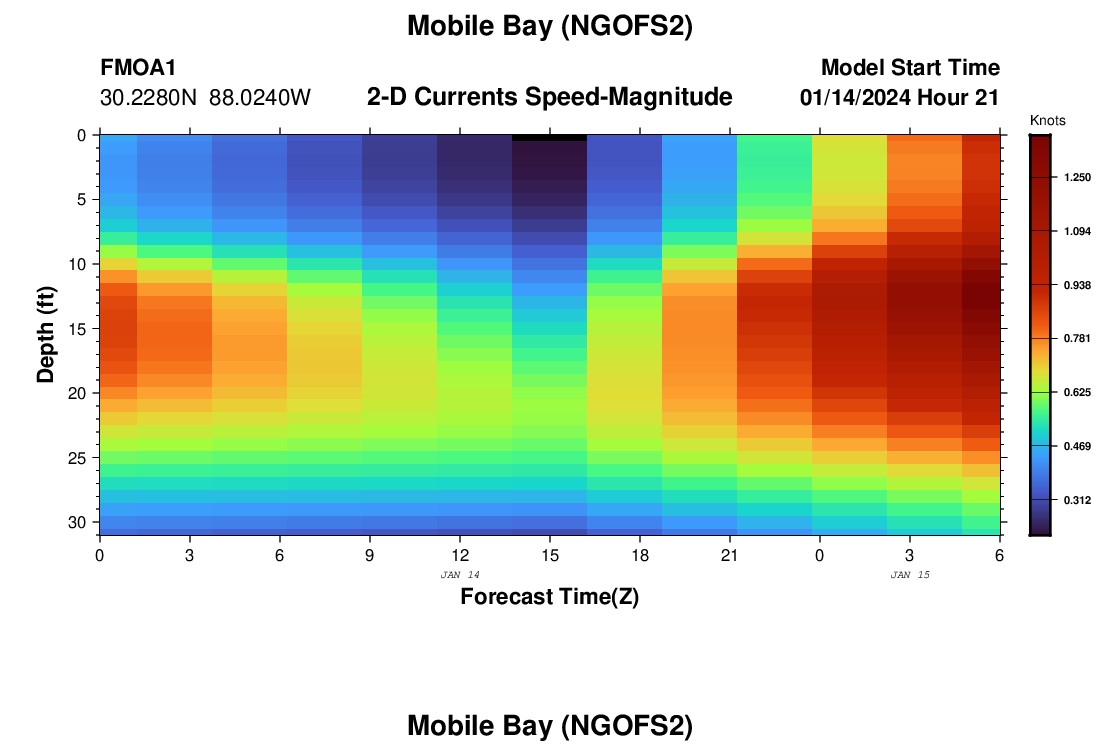 Mobile Bay (NGOFS2)

FMOA1
30.2280N 88.0240W

2-D Currents Speed-Magnitude

Model Start Time
01/14/2024 Hour 21

Knots

1.250
1.094
0.938
0.781
0.625
0.469
0.312

Depth (ft)

0
5
10
15
20
25
30

0 3 6 9 12 15 18 21 0 3 6

JAN 14

JAN 15

Forecast Time(Z)

Mobile Bay (NGOFS2)